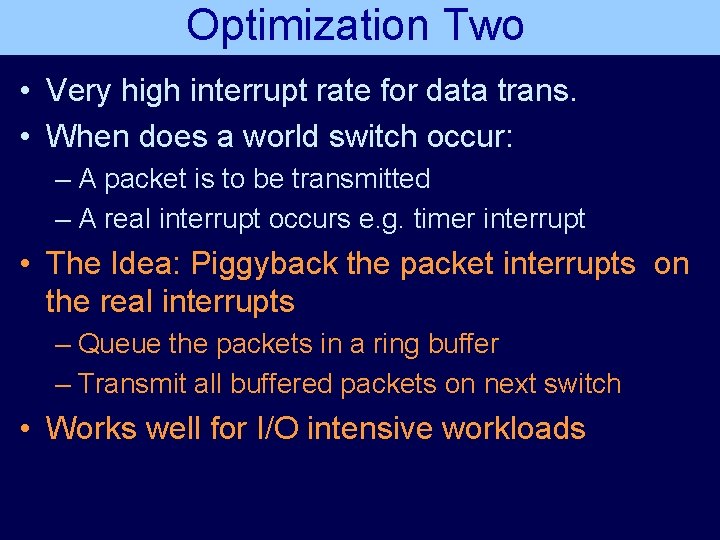 Optimization Two

• Very high interrupt rate for data trans.
• When does a world switch occur:
  – A packet is to be transmitted
  – A real interrupt occurs e.g. timer interrupt
• The Idea: Piggyback the packet interrupts on the real interrupts
  – Queue the packets in a ring buffer
  – Transmit all buffered packets on next switch
• Works well for I/O intensive workloads